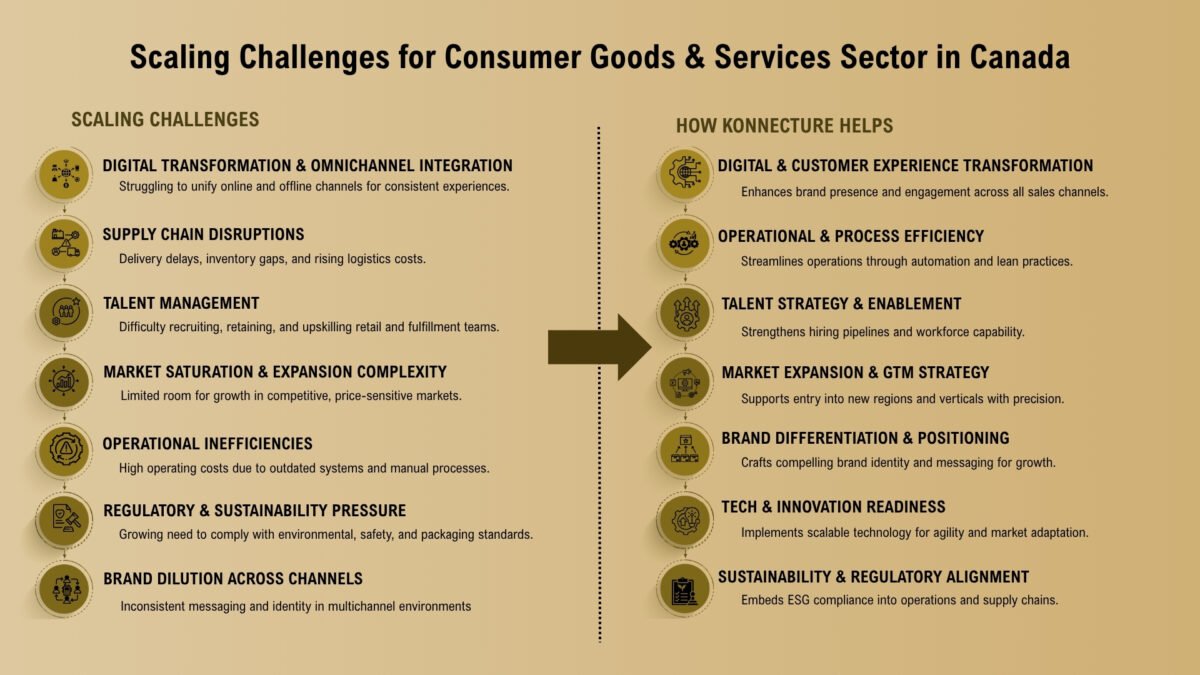 Scaling Challenges for Consumer Goods & Services Sector in Canada

SCALING CHALLENGES

DIGITAL TRANSFORMATION & OMNICHANNEL INTEGRATION
Struggling to unify online and offline channels for consistent experiences.

SUPPLY CHAIN DISRUPTIONS
Delivery delays, inventory gaps, and rising logistics costs.

TALENT MANAGEMENT
Difficulty recruiting, retaining, and upskilling retail and fulfillment teams.

MARKET SATURATION & EXPANSION COMPLEXITY
Limited room for growth in competitive, price-sensitive markets.

OPERATIONAL INEFFICIENCIES
High operating costs due to outdated systems and manual processes.

REGULATORY & SUSTAINABILITY PRESSURE
Growing need to comply with environmental, safety, and packaging standards.

BRAND DILUTION ACROSS CHANNELS
Inconsistent messaging and identity in multichannel environments

HOW KONNECTURE HELPS

DIGITAL & CUSTOMER EXPERIENCE TRANSFORMATION
Enhances brand presence and engagement across all sales channels.

OPERATIONAL & PROCESS EFFICIENCY
Streamlines operations through automation and lean practices.

TALENT STRATEGY & ENABLEMENT
Strengthens hiring pipelines and workforce capability.

MARKET EXPANSION & GTM STRATEGY
Supports entry into new regions and verticals with precision.

BRAND DIFFERENTIATION & POSITIONING
Crafts compelling brand identity and messaging for growth.

TECH & INNOVATION READINESS
Implements scalable technology for agility and market adaptation.

SUSTAINABILITY & REGULATORY ALIGNMENT
Embeds ESG compliance into operations and supply chains.